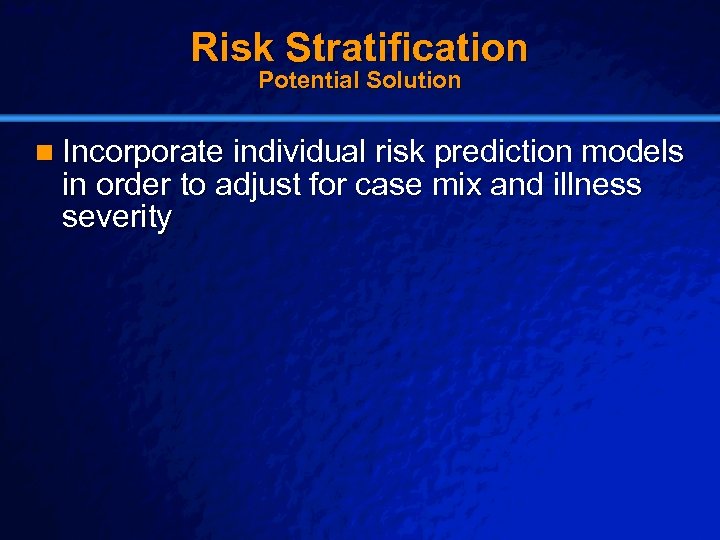 Risk Stratification
Potential Solution

Incorporate individual risk prediction models in order to adjust for case mix and illness severity